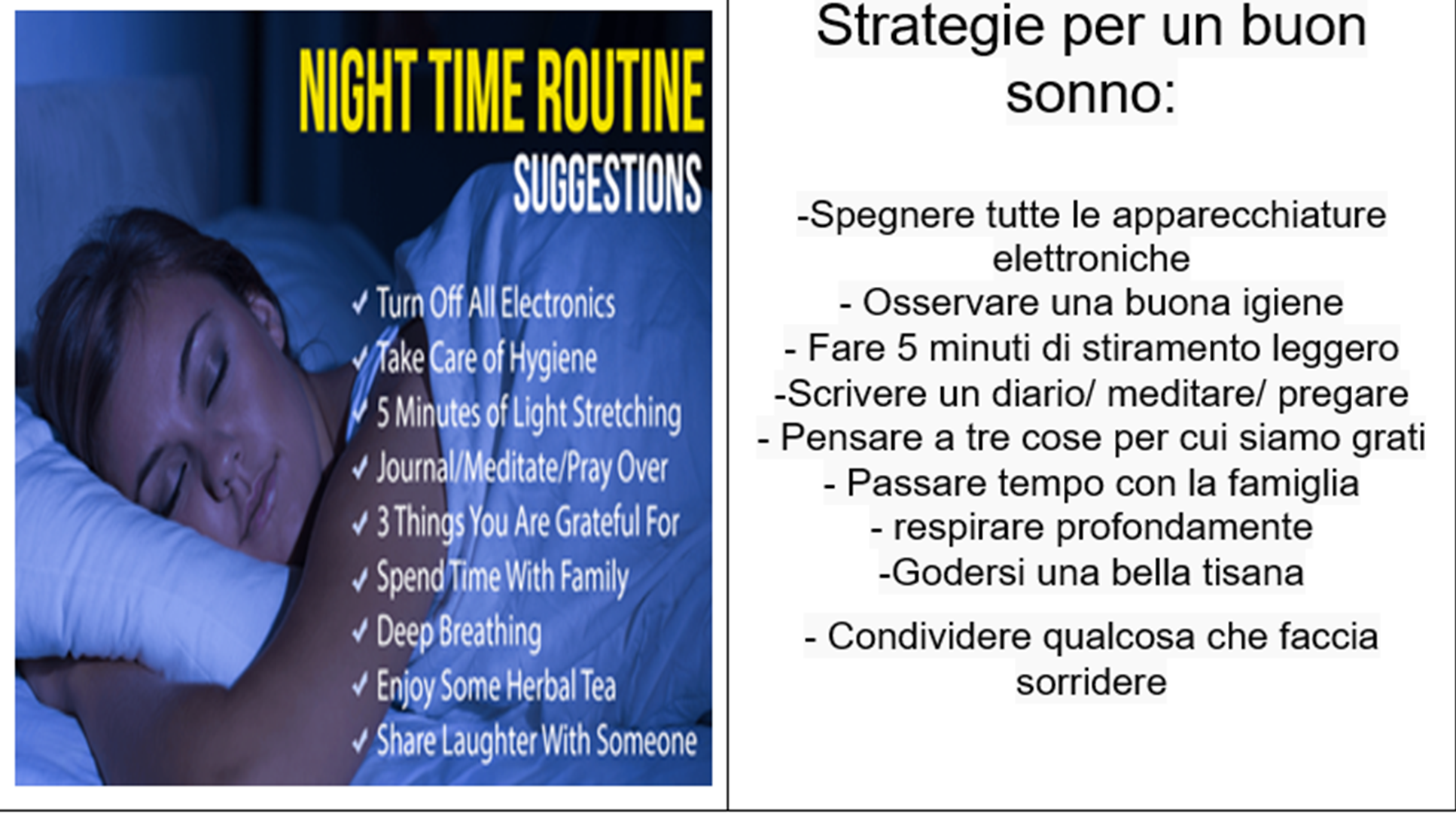 NIGHT TIME ROUTINE
SUGGESTIONS

✓ Turn Off All Electronics
✓ Take Care of Hygiene
✓ 5 Minutes of Light Stretching
✓ Journal/Meditate/Pray Over
✓ 3 Things You Are Grateful For
✓ Spend Time With Family
✓ Deep Breathing
✓ Enjoy Some Herbal Tea
✓ Share Laughter With Someone

Strategie per un buon sonno:

-Spegnere tutte le apparecchiature elettroniche
- Osservare una buona igiene
- Fare 5 minuti di stiramento leggero
-Scrivere un diario/ meditare/ pregare
- Pensare a tre cose per cui siamo grati
- Passare tempo con la famiglia
- respirare profondamente
-Godersi una bella tisana

- Condividere qualcosa che faccia sorridere